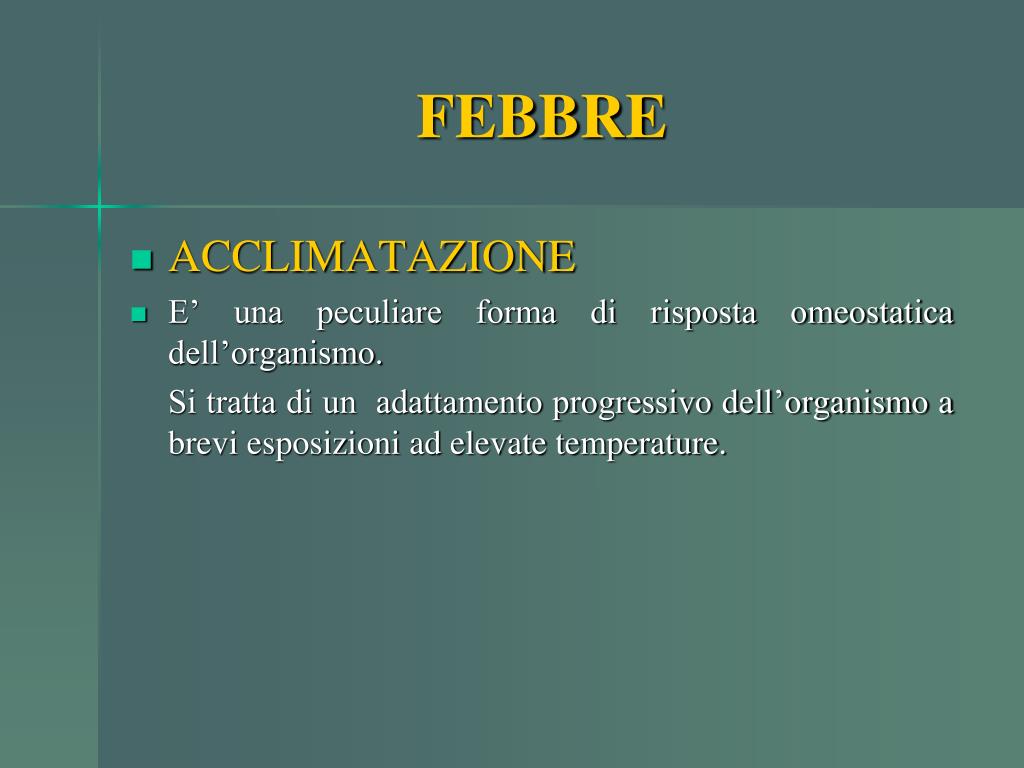 FEBBRE

ACCLIMATAZIONE

E’ una peculiare forma di risposta omeostatica dell’organismo.

Si tratta di un adattamento progressivo dell’organismo a brevi esposizioni ad elevate temperature.